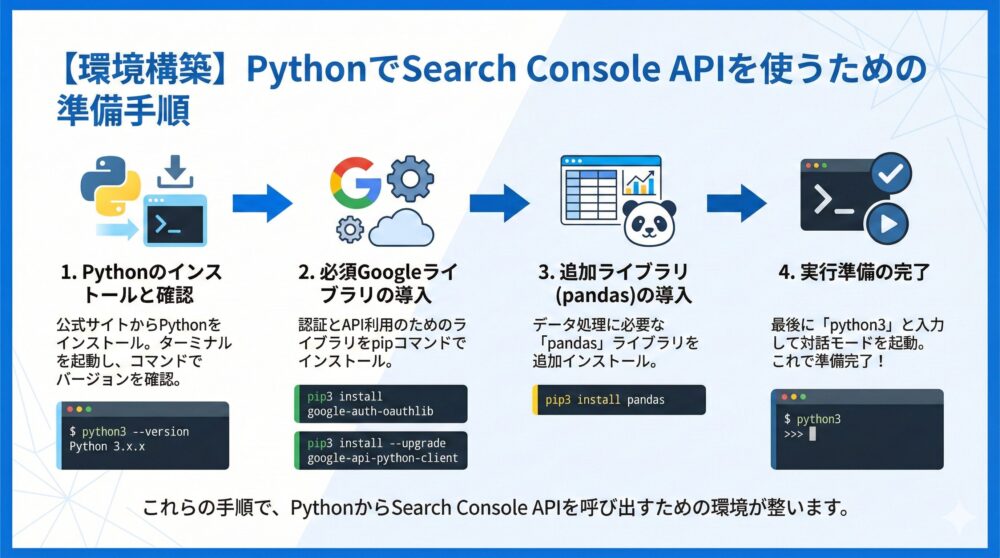 【環境構築】PythonでSearch Console APIを使うための準備手順

1. Pythonのインストールと確認

公式サイトからPythonをインストール。ターミナルを起動し、コマンドでバージョンを確認。

$ python3 --version
Python 3.x.x

2. 必須Googleライブラリの導入

認証とAPI利用のためのライブラリをpipコマンドでインストール。

pip3 install google-auth-oauthlib

pip3 install --upgrade google-api-python-client

3. 追加ライブラリ(pandas)の導入

データ処理に必要な「pandas」ライブラリを追加インストール。

pip3 install pandas

4. 実行準備の完了

最後に「python3」と入力して対話モードを起動。これで準備完了！

$ python3
>>>

これらの手順で、PythonからSearch Console APIを呼び出すための環境が整います。